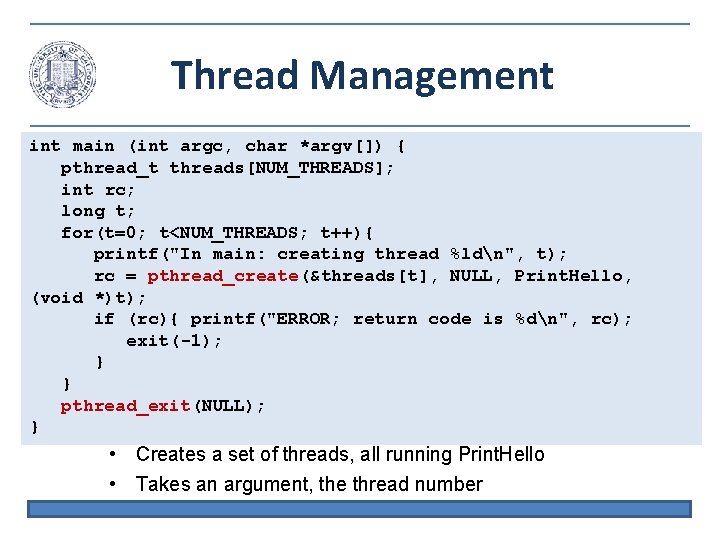 Thread Management

int main (int argc, char *argv[]) {
pthread_t threads[NUM_THREADS];
int rc;
long t;
for(t=0; t<NUM_THREADS; t++){
printf("In main: creating thread %ld\n", t);
rc = pthread_create(&threads[t], NULL, PrintHello, (void *)t);
if (rc){ printf("ERROR; return code is %d\n", rc);
exit(-1);
}
}
pthread_exit(NULL);
}

• Creates a set of threads, all running PrintHello
• Takes an argument, the thread number